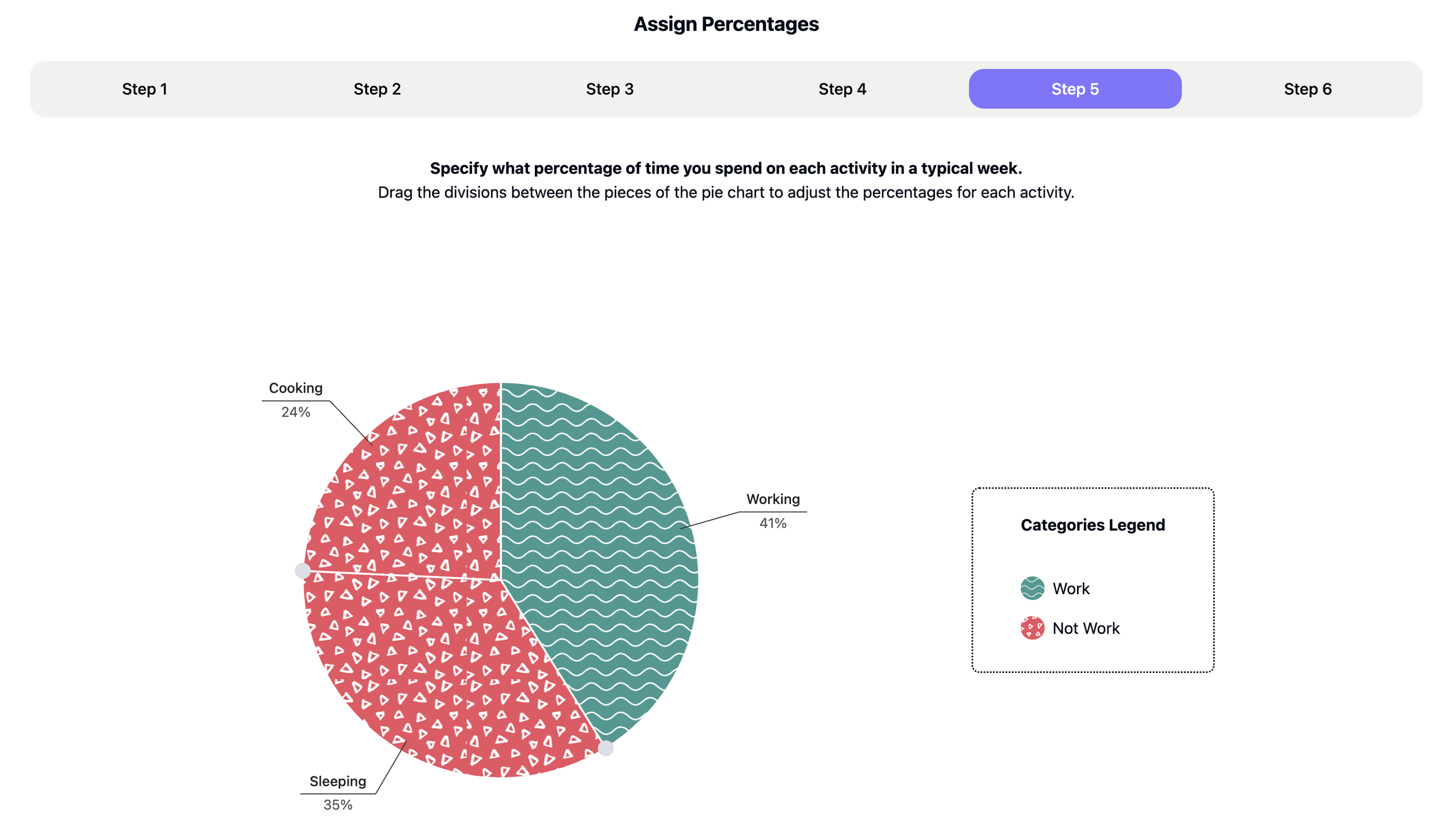 Assign Percentages

Step 1
Step 2
Step 3
Step 4
Step 5
Step 6

Specify what percentage of time you spend on each activity in a typical week.
Drag the divisions between the pieces of the pie chart to adjust the percentages for each activity.

Cooking
24%

Working
41%

Sleeping
35%

Categories Legend

Work
Not Work